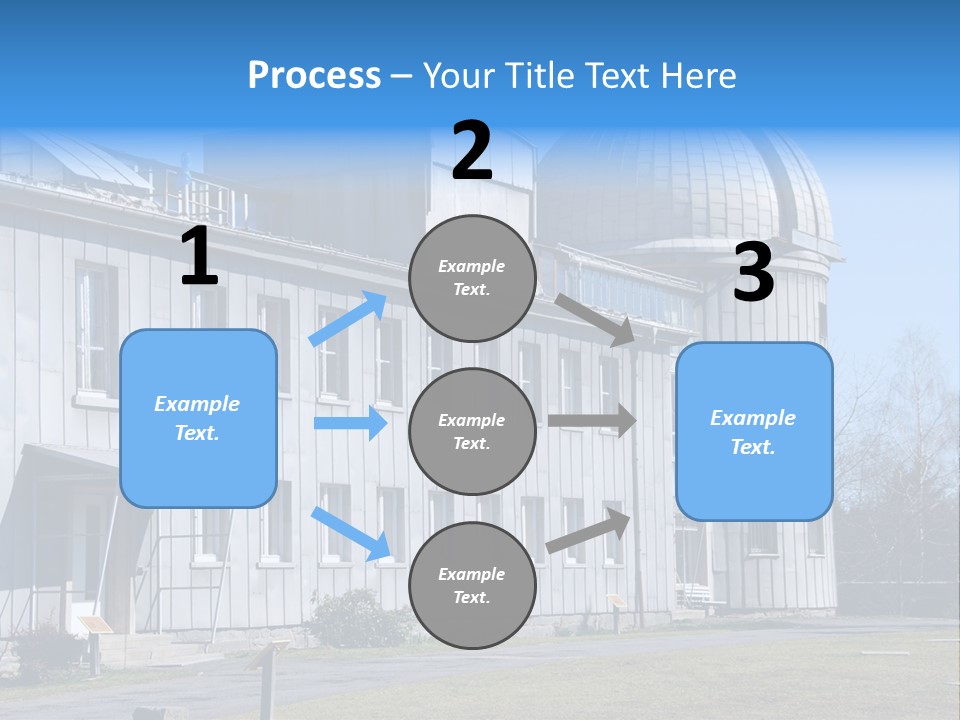 Process – Your Title Text Here

1

Example Text.

2

Example Text.

Example Text.

Example Text.

3

Example Text.